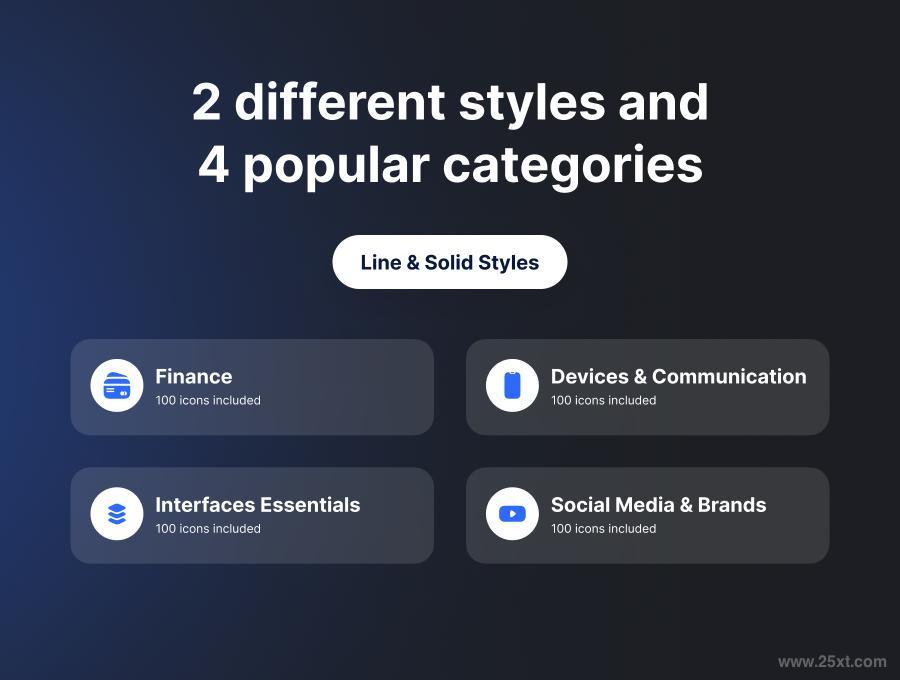 2 different styles and 4 popular categories

Line & Solid Styles

Finance
100 icons included

Devices & Communication
100 icons included

Interfaces Essentials
100 icons included

Social Media & Brands
100 icons included

www.25xt.com